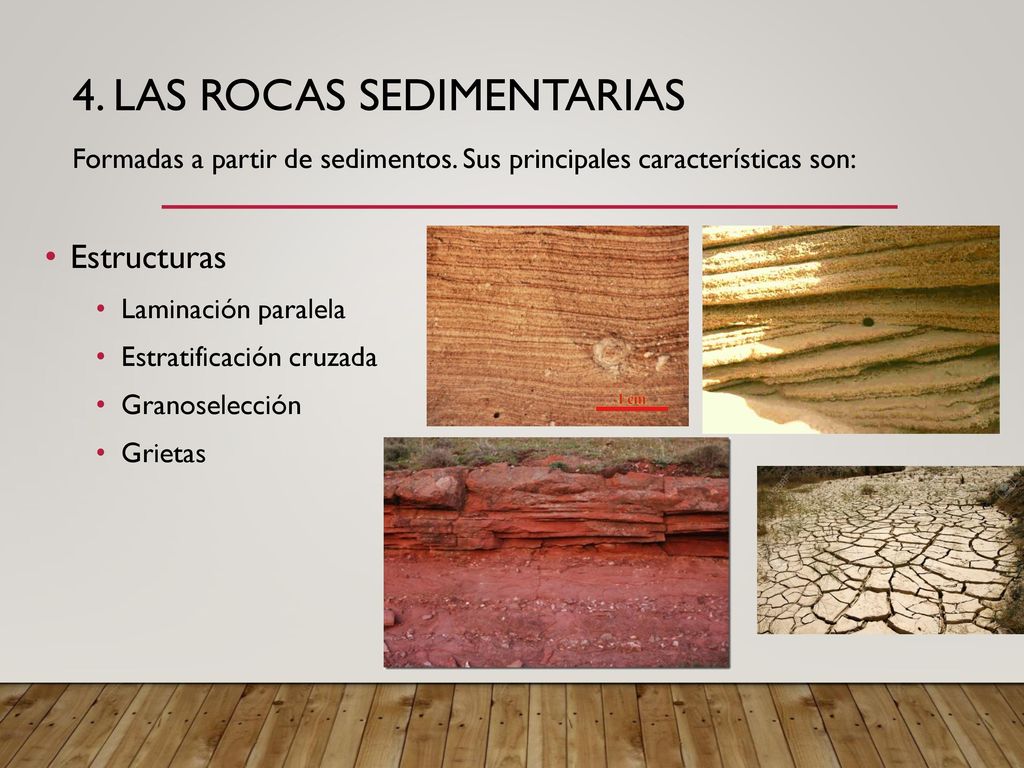 4. LAS ROCAS SEDIMENTARIAS

Formadas a partir de sedimentos. Sus principales características son:

• Estructuras
 • Laminación paralela
 • Estratificación cruzada
 • Granoselección
 • Grietas

1 cm